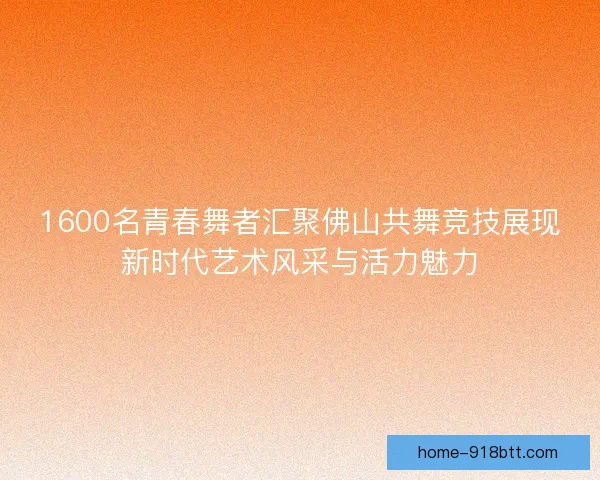 1600名青春舞者汇聚佛山共舞竞技展现新时代艺术风采与活力魅力

home-918btt.com